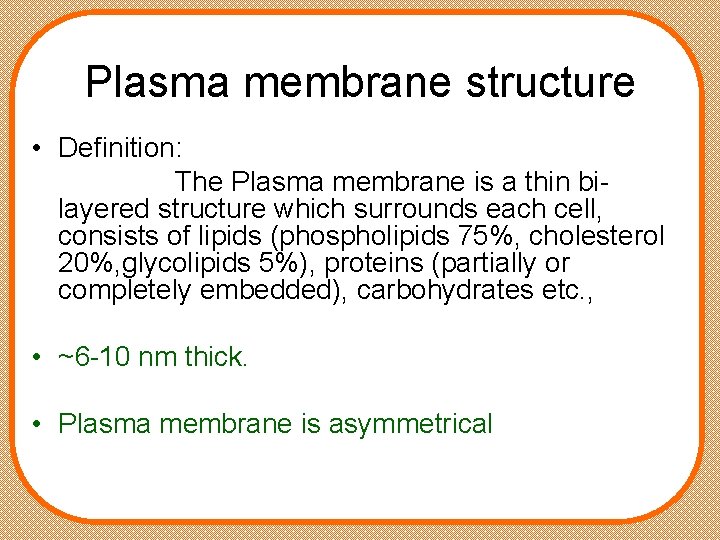 Plasma membrane structure

• Definition:
The Plasma membrane is a thin bi-layered structure which surrounds each cell, consists of lipids (phospholipids 75%, cholesterol 20%,glycolipids 5%), proteins (partially or completely embedded), carbohydrates etc.,

• ~6-10 nm thick.

• Plasma membrane is asymmetrical